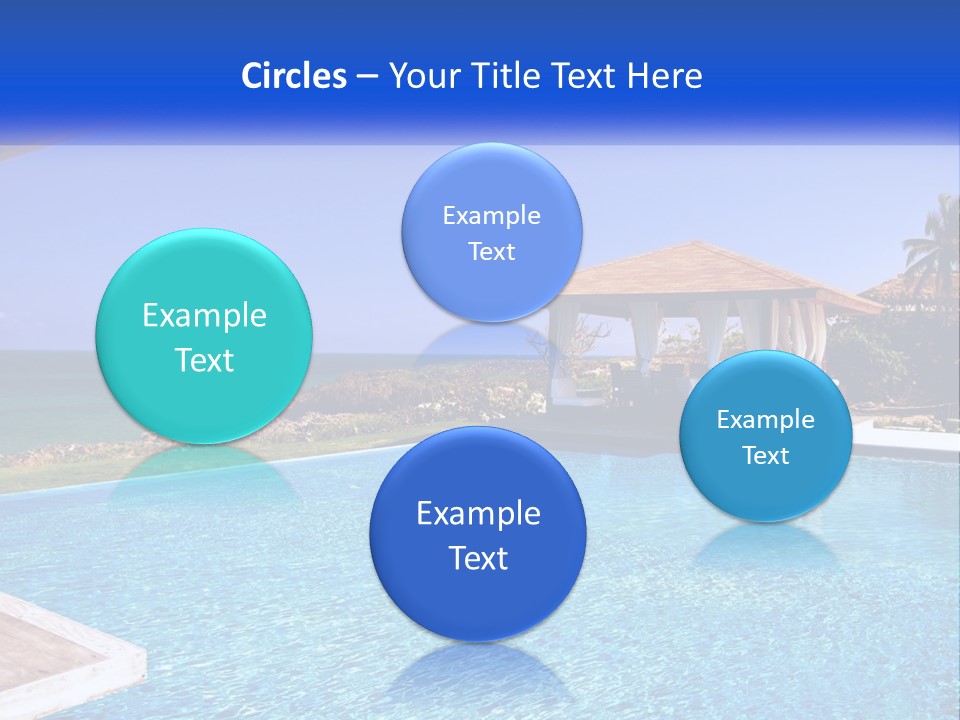 Circles – Your Title Text Here

Example Text

Example Text

Example Text

Example Text